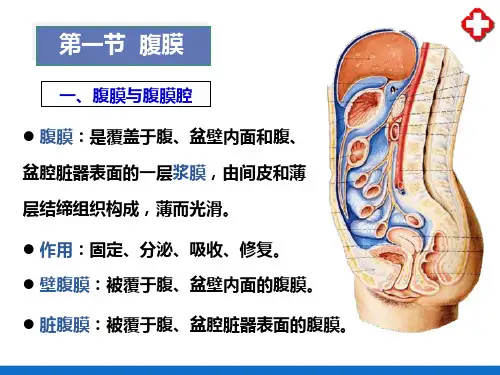 第一节 腹膜

一、腹膜与腹膜腔

● 腹膜：是覆盖于腹、盆壁内面和腹、盆腔脏器表面的一层浆膜，由间皮和薄层结缔组织构成，薄而光滑。

● 作用：固定、分泌、吸收、修复。

● 壁腹膜：被覆于腹、盆壁内面的腹膜。

● 脏腹膜：被覆于腹、盆腔脏器表面的腹膜。